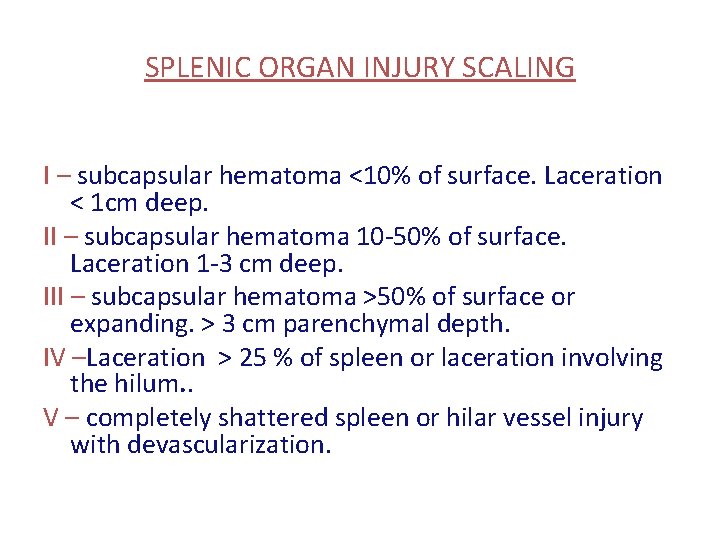 SPLENIC ORGAN INJURY SCALING

I – subcapsular hematoma <10% of surface. Laceration < 1cm deep.

II – subcapsular hematoma 10-50% of surface. Laceration 1-3 cm deep.

III – subcapsular hematoma >50% of surface or expanding. > 3 cm parenchymal depth.

IV –Laceration > 25 % of spleen or laceration involving the hilum..

V – completely shattered spleen or hilar vessel injury with devascularization.